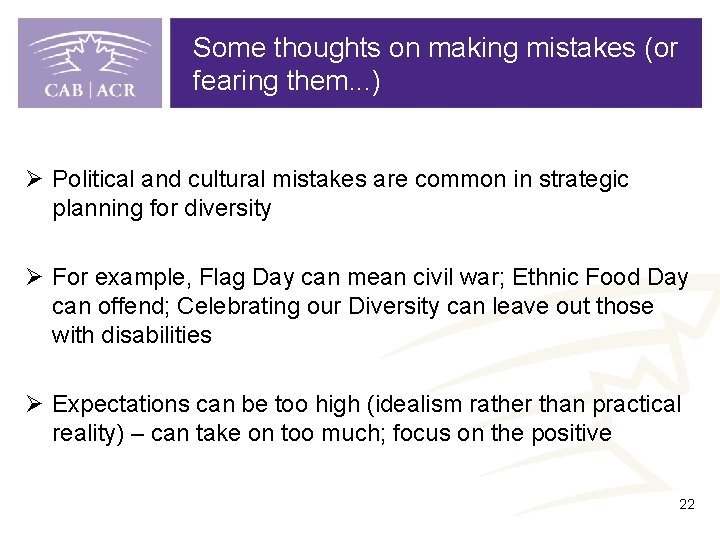 CAB | ACR

Some thoughts on making mistakes (or fearing them...)

➢ Political and cultural mistakes are common in strategic planning for diversity

➢ For example, Flag Day can mean civil war; Ethnic Food Day can offend; Celebrating our Diversity can leave out those with disabilities

➢ Expectations can be too high (idealism rather than practical reality) – can take on too much; focus on the positive

22